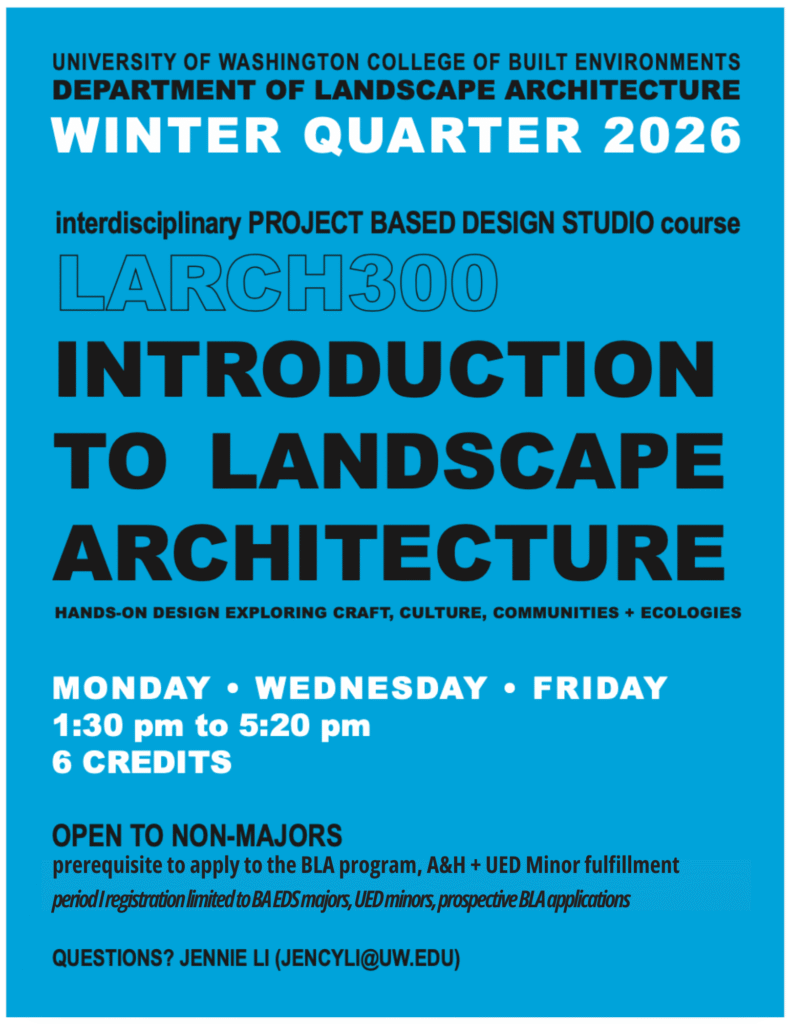 UNIVERSITY OF WASHINGTON COLLEGE OF BUILT ENVIRONMENTS
DEPARTMENT OF LANDSCAPE ARCHITECTURE
WINTER QUARTER 2026

interdisciplinary PROJECT BASED DESIGN STUDIO course
LARCH300
INTRODUCTION TO LANDSCAPE ARCHITECTURE

HANDS-ON DESIGN EXPLORING CRAFT, CULTURE, COMMUNITIES + ECOLOGIES

MONDAY • WEDNESDAY • FRIDAY
1:30 pm to 5:20 pm
6 CREDITS

OPEN TO NON-MAJORS
prerequisite to apply to the BLA program, A&H + UED Minor fulfillment
period I registration limited to BA EDS majors, UED minors, prospective BLA applications

QUESTIONS? JENNIE LI (JENCYLI@UW.EDU)